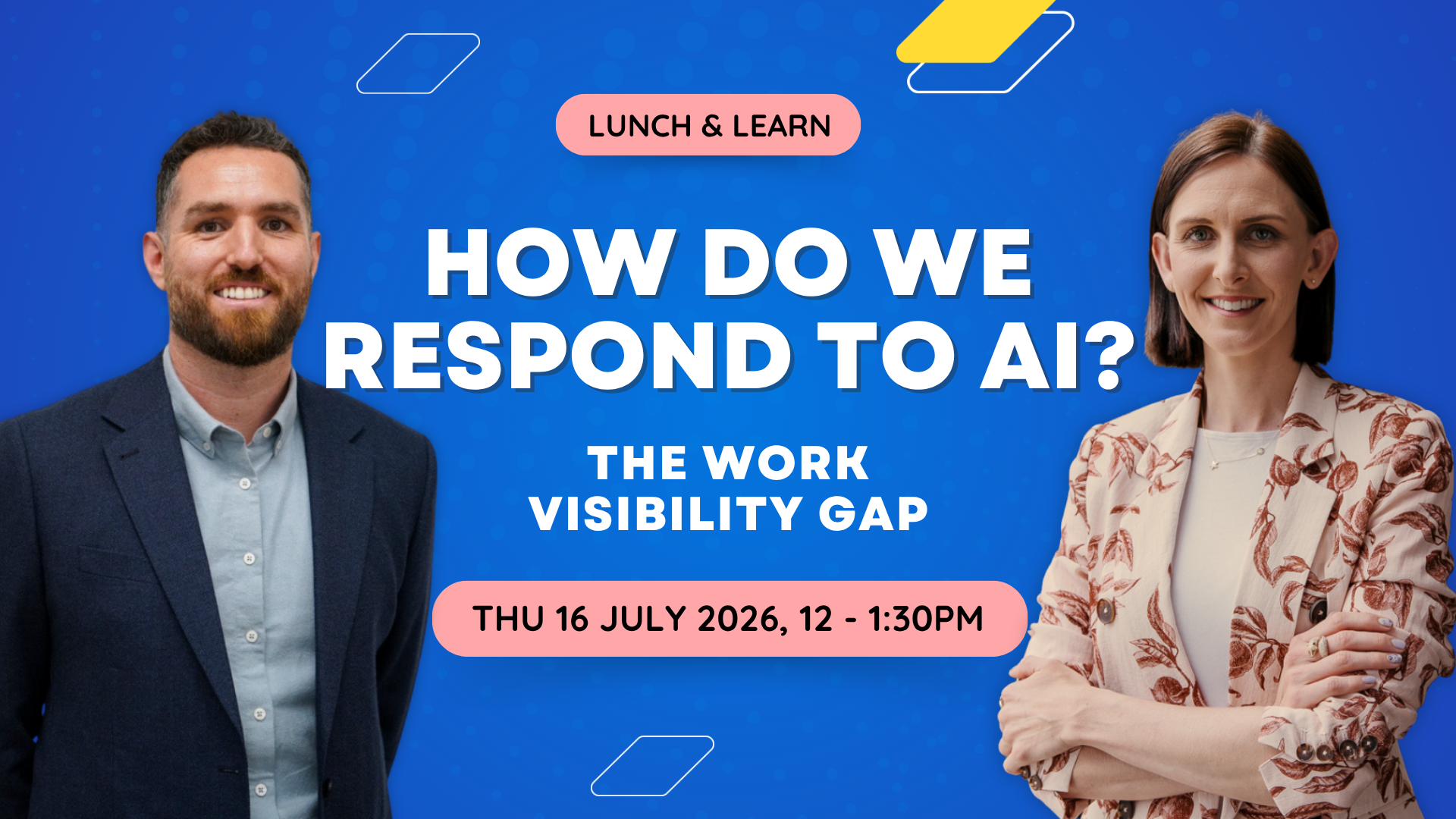 LUNCH & LEARN

HOW DO WE RESPOND TO AI?

THE WORK VISIBILITY GAP

THU 16 JULY 2026, 12 - 1:30PM